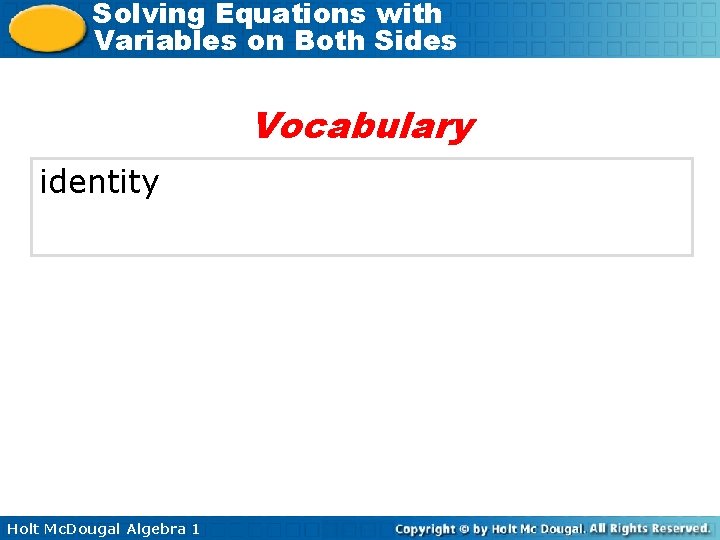 Solving Equations with Variables on Both Sides

Vocabulary

identity

Holt McDougal Algebra 1

Copyright © by Holt Mc Dougal. All Rights Reserved.